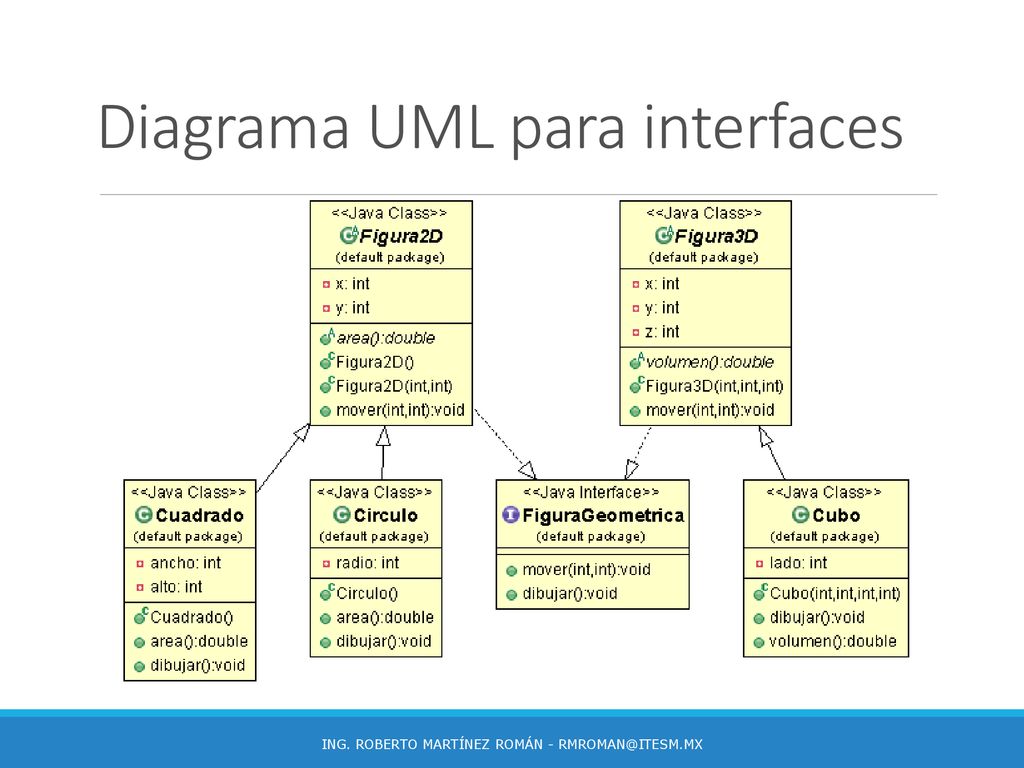 Diagrama UML para interfaces

<<Java Class>>
Figura2D
(default package)
x: int
y: int
area():double
Figura2D()
Figura2D(int,int)
mover(int,int):void

<<Java Class>>
Figura3D
(default package)
x: int
y: int
z: int
volumen():double
Figura3D(int,int,int)
mover(int,int):void

<<Java Class>>
Cuadrado
(default package)
ancho: int
alto: int
Cuadrado()
area():double
dibujar():void

<<Java Class>>
Circulo
(default package)
radio: int
Circulo()
area():double
dibujar():void

<<Java Interface>>
FiguraGeometrica
(default package)
mover(int,int):void
dibujar():void

<<Java Class>>
Cubo
(default package)
lado: int
Cubo(int,int,int,int)
dibujar():void
volumen():double

ING. ROBERTO MARTÍNEZ ROMÁN - RMROMAN@ITESM.MX